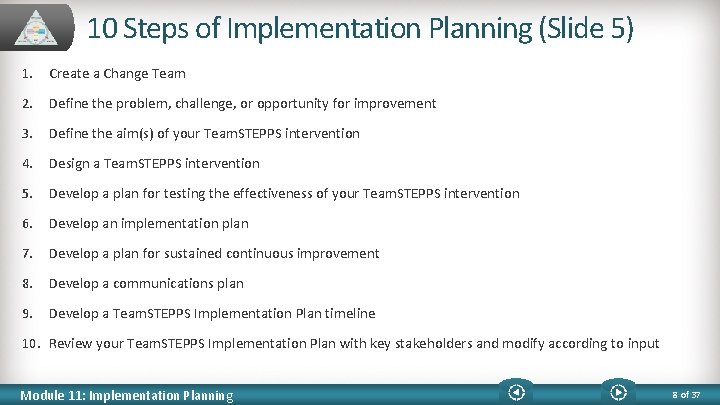 10 Steps of Implementation Planning (Slide 5)

1. Create a Change Team
2. Define the problem, challenge, or opportunity for improvement
3. Define the aim(s) of your TeamSTEPPS intervention
4. Design a TeamSTEPPS intervention
5. Develop a plan for testing the effectiveness of your TeamSTEPPS intervention
6. Develop an implementation plan
7. Develop a plan for sustained continuous improvement
8. Develop a communications plan
9. Develop a TeamSTEPPS Implementation Plan timeline
10. Review your TeamSTEPPS Implementation Plan with key stakeholders and modify according to input

Module 11: Implementation Planning

8 of 37